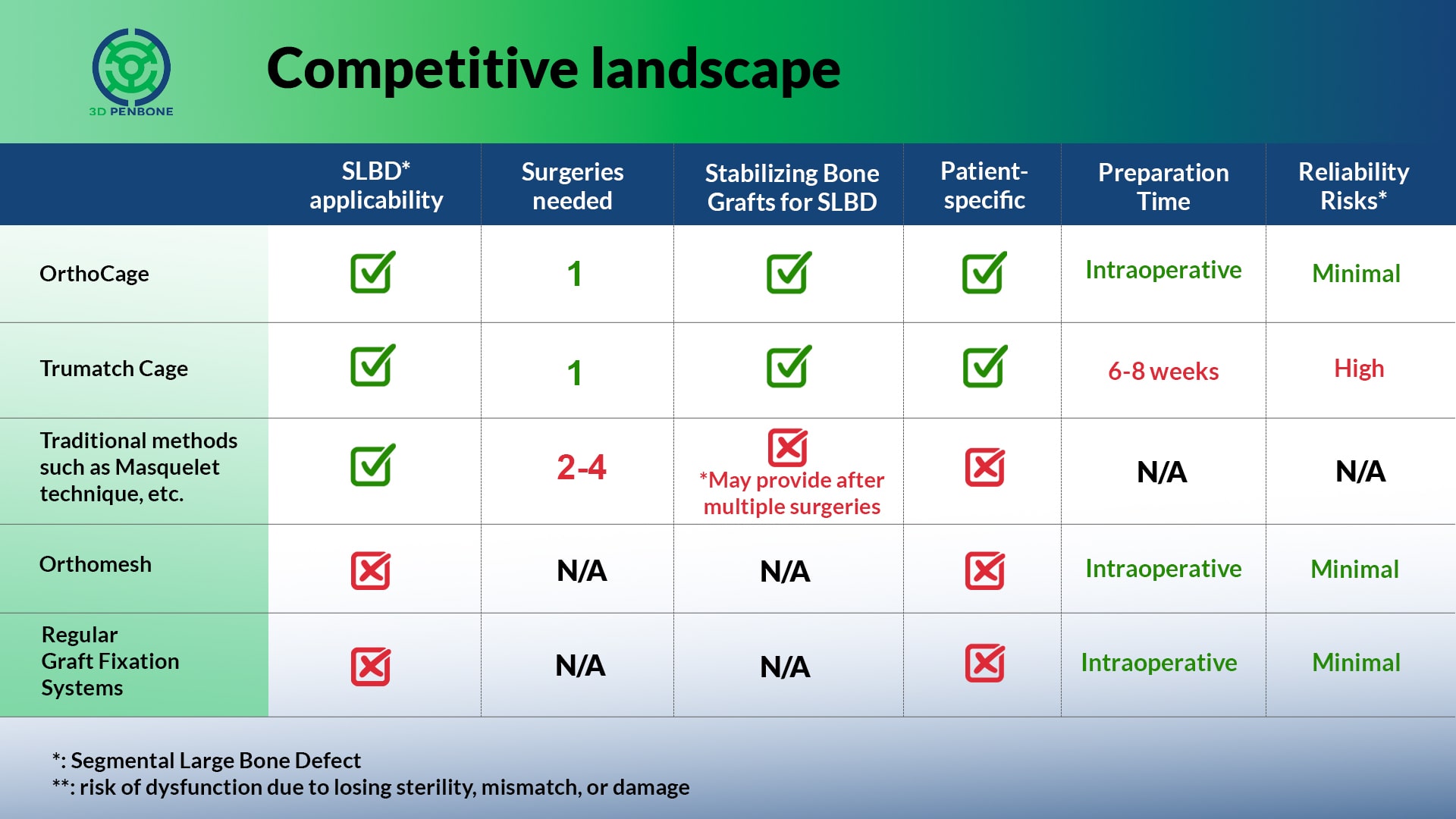 3D PENBONE

Competitive landscape

| | SLBD* applicability | Surgeries needed | Stabilizing Bone Grafts for SLBD | Patient-specific | Preparation Time | Reliability Risks* |
|---|---|---|---|---|---|---|
| OrthoCage | ☑ | 1 | ☑ | ☑ | Intraoperative | Minimal |
| Trumatch Cage | ☑ | 1 | ☑ | ☑ | 6-8 weeks | High |
| Traditional methods such as Masquelet technique, etc. | ☑ | 2-4 | ☒ *May provide after multiple surgeries | ☒ | N/A | N/A |
| Orthomesh | ☒ | N/A | N/A | ☒ | Intraoperative | Minimal |
| Regular Graft Fixation Systems | ☒ | N/A | N/A | ☒ | Intraoperative | Minimal |

*: Segmental Large Bone Defect
**: risk of dysfunction due to losing sterility, mismatch, or damage